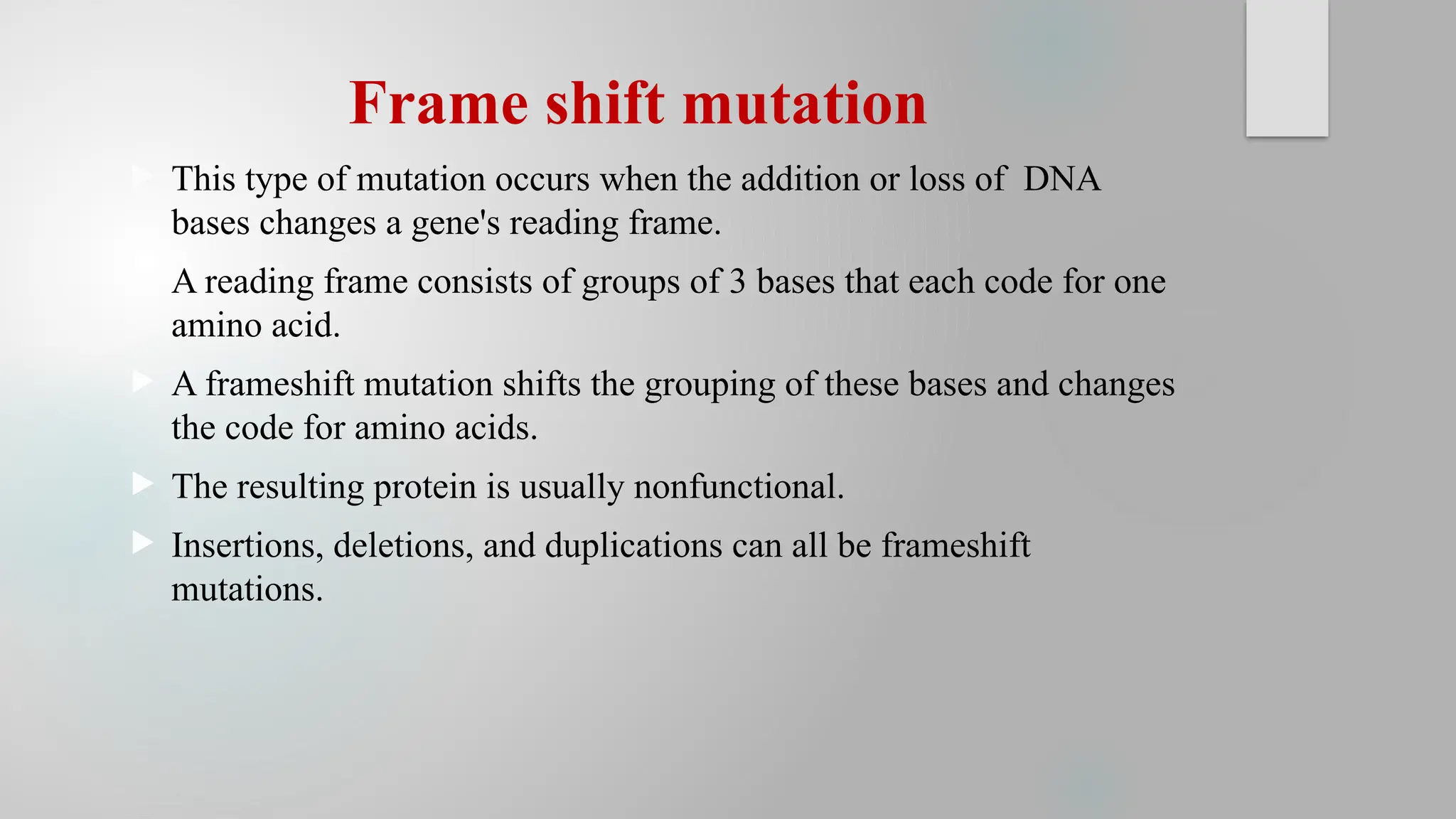 Frame shift mutation

This type of mutation occurs when the addition or loss of DNA bases changes a gene's reading frame.

A reading frame consists of groups of 3 bases that each code for one amino acid.

A frameshift mutation shifts the grouping of these bases and changes the code for amino acids.

The resulting protein is usually nonfunctional.

Insertions, deletions, and duplications can all be frameshift mutations.